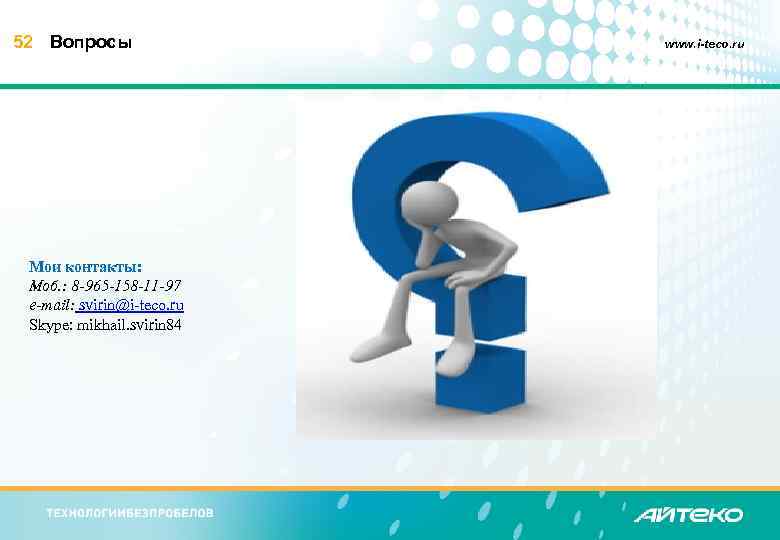 52 Вопросы

www.i-teco.ru

Мои контакты:
Моб.: 8-965-158-11-97
e-mail: svirin@i-teco.ru
Skype: mikhail.svirin84

ТЕХНОЛОГИИБЕЗПРОБЕЛОВ

АЙТЕКО